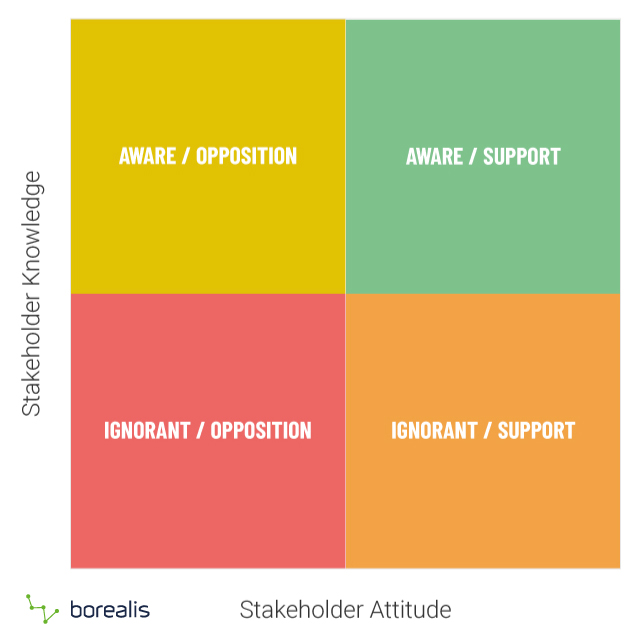 Stakeholder Knowledge

AWARE / OPPOSITION

AWARE / SUPPORT

IGNORANT / OPPOSITION

IGNORANT / SUPPORT

borealis

Stakeholder Attitude